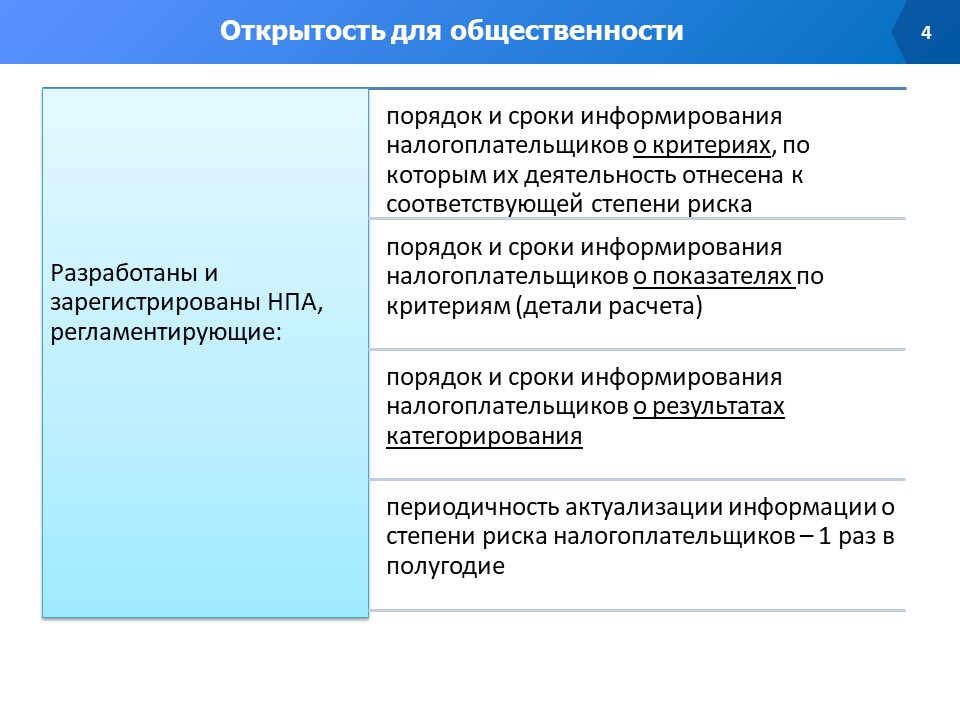 Открытость для общественности

4

Разработаны и зарегистрированы НПА, регламентирующие:

порядок и сроки информирования налогоплательщиков о критериях, по которым их деятельность отнесена к соответствующей степени риска

порядок и сроки информирования налогоплательщиков о показателях по критериям (детали расчета)

порядок и сроки информирования налогоплательщиков о результатах категорирования

периодичность актуализации информации о степени риска налогоплательщиков – 1 раз в полугодие